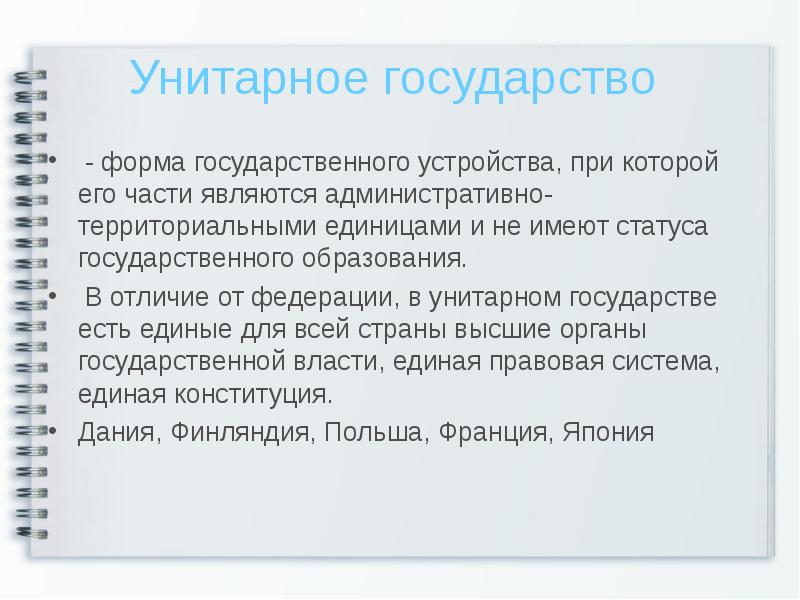 Унитарное государство

• - форма государственного устройства, при которой его части являются административно-территориальными единицами и не имеют статуса государственного образования.

• В отличие от федерации, в унитарном государстве есть единые для всей страны высшие органы государственной власти, единая правовая система, единая конституция.

• Дания, Финляндия, Польша, Франция, Япония